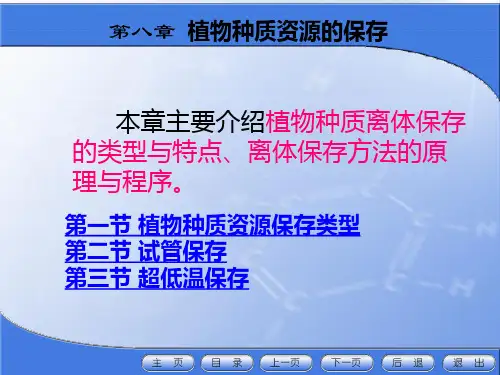 第八章 植物种质资源的保存

本章主要介绍植物种质离体保存的类型与特点、离体保存方法的原理与程序。

第一节 植物种质资源保存类型
第二节 试管保存
第三节 超低温保存

主 页 目 录 上一页 下一页 后 退 退 出